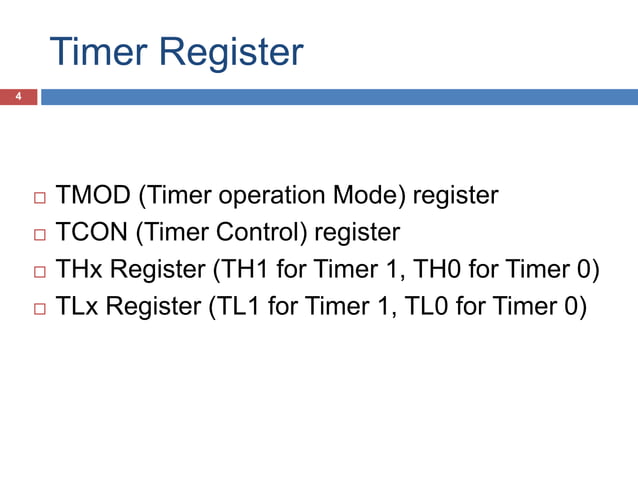 Timer Register

4

□ TMOD (Timer operation Mode) register
□ TCON (Timer Control) register
□ THx Register (TH1 for Timer 1, TH0 for Timer 0)
□ TLx Register (TL1 for Timer 1, TL0 for Timer 0)